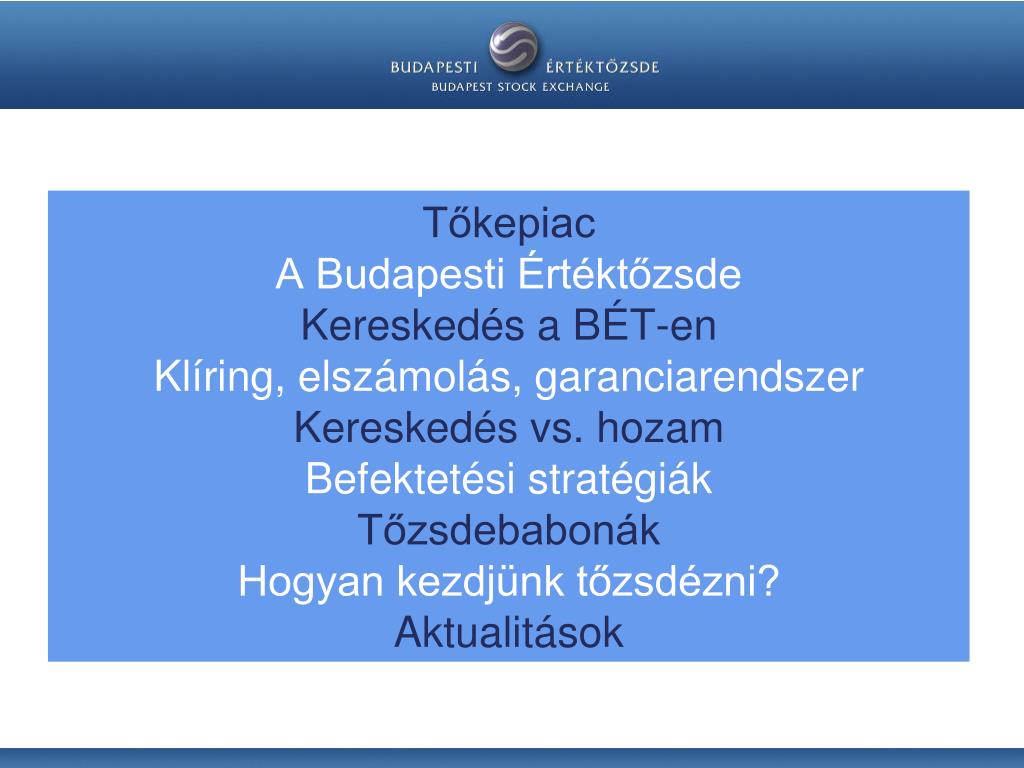 BUDAPESTI ÉRTÉKTŐZSDE
BUDAPEST STOCK EXCHANGE

Tőkepiac
A Budapesti Értéktőzsde
Kereskedés a BÉT-en
Klíring, elszámolás, garanciarendszer
Kereskedés vs. hozam
Befektetési stratégiák
Tőzsdebabonák
Hogyan kezdjünk tőzsdézni?
Aktualitások